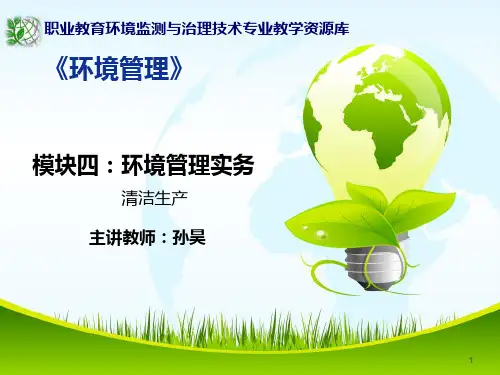 职业教育环境监测与治理技术专业教学资源库

《环境管理》

模块四：环境管理实务

清洁生产

主讲教师：孙昊

1